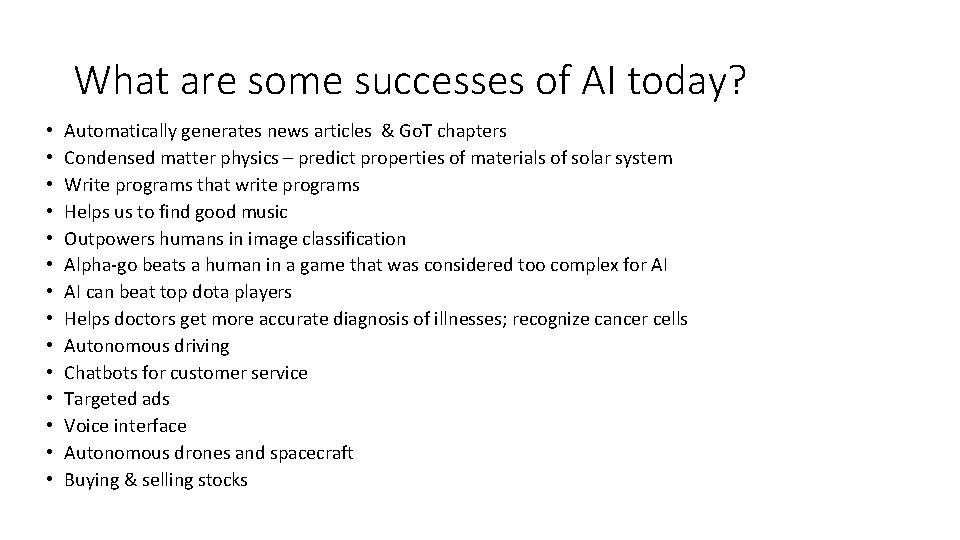 What are some successes of AI today?

• Automatically generates news articles & GoT chapters
• Condensed matter physics – predict properties of materials of solar system
• Write programs that write programs
• Helps us to find good music
• Outpowers humans in image classification
• Alpha-go beats a human in a game that was considered too complex for AI
• AI can beat top dota players
• Helps doctors get more accurate diagnosis of illnesses; recognize cancer cells
• Autonomous driving
• Chatbots for customer service
• Targeted ads
• Voice interface
• Autonomous drones and spacecraft
• Buying & selling stocks